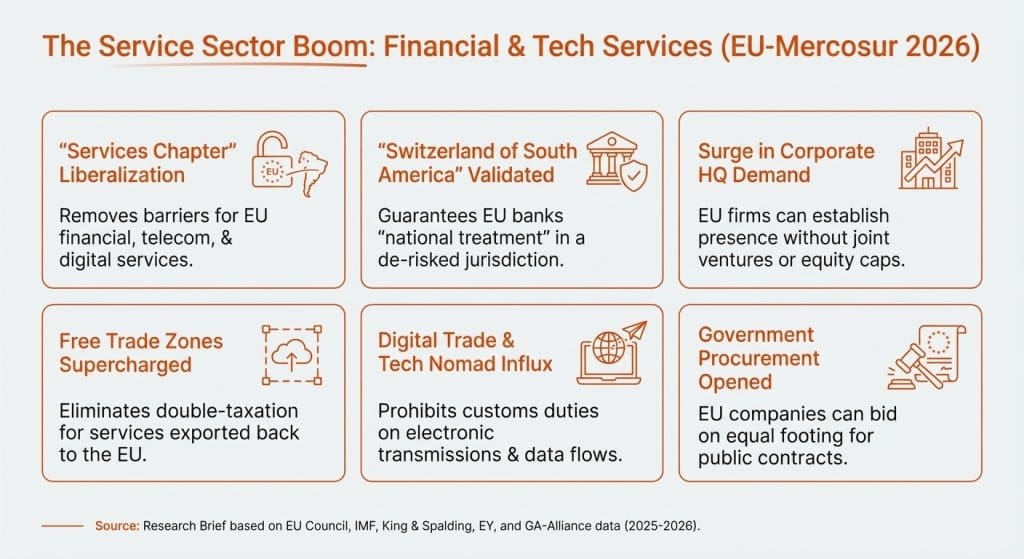 The Service Sector Boom: Financial & Tech Services (EU-Mercosur 2026)

“Services Chapter” Liberalization

EU

Removes barriers for EU financial, telecom, & digital services.

“Switzerland of South America” Validated

Guarantees EU banks “national treatment” in a de-risked jurisdiction.

Surge in Corporate HQ Demand

EU firms can establish presence without joint ventures or equity caps.

Free Trade Zones Supercharged

Eliminates double-taxation for services exported back to the EU.

Digital Trade & Tech Nomad Influx

Prohibits customs duties on electronic transmissions & data flows.

Government Procurement Opened

EU companies can bid on equal footing for public contracts.

Source: Research Brief based on EU Council, IMF, King & Spalding, EY, and GA-Alliance data (2025-2026).